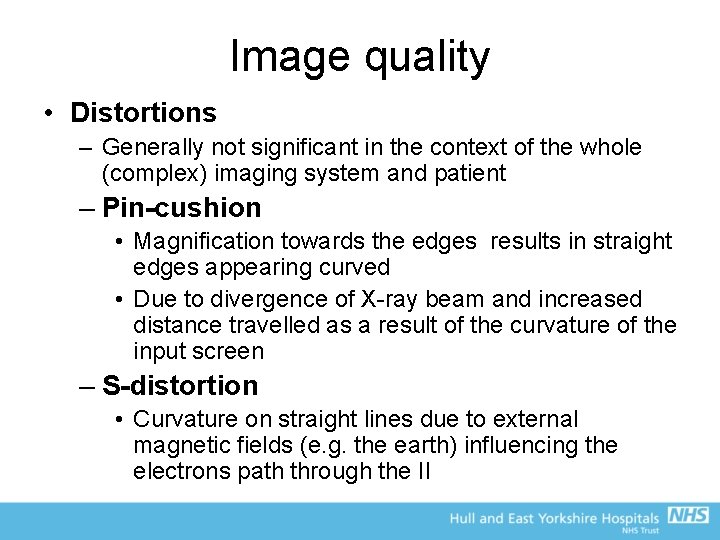 Image quality

• Distortions
– Generally not significant in the context of the whole (complex) imaging system and patient
– Pin-cushion
• Magnification towards the edges results in straight edges appearing curved
• Due to divergence of X-ray beam and increased distance travelled as a result of the curvature of the input screen
– S-distortion
• Curvature on straight lines due to external magnetic fields (e.g. the earth) influencing the electrons path through the II

Hull and East Yorkshire Hospitals NHS
NHS Trust